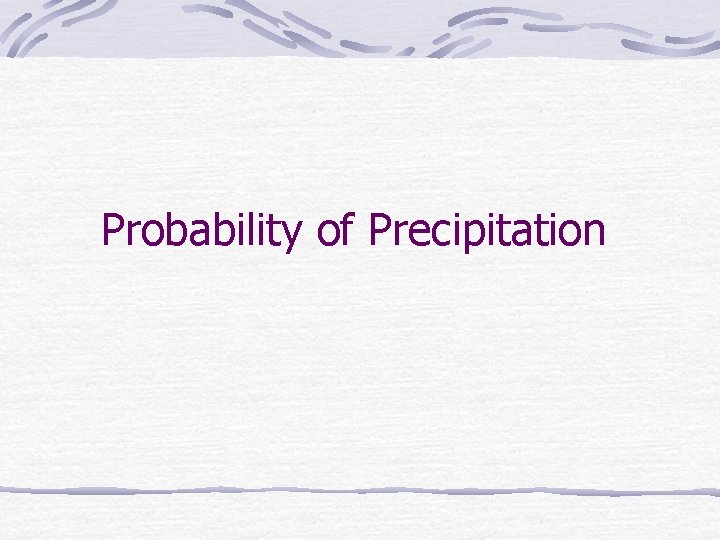 Probability of Precipitation